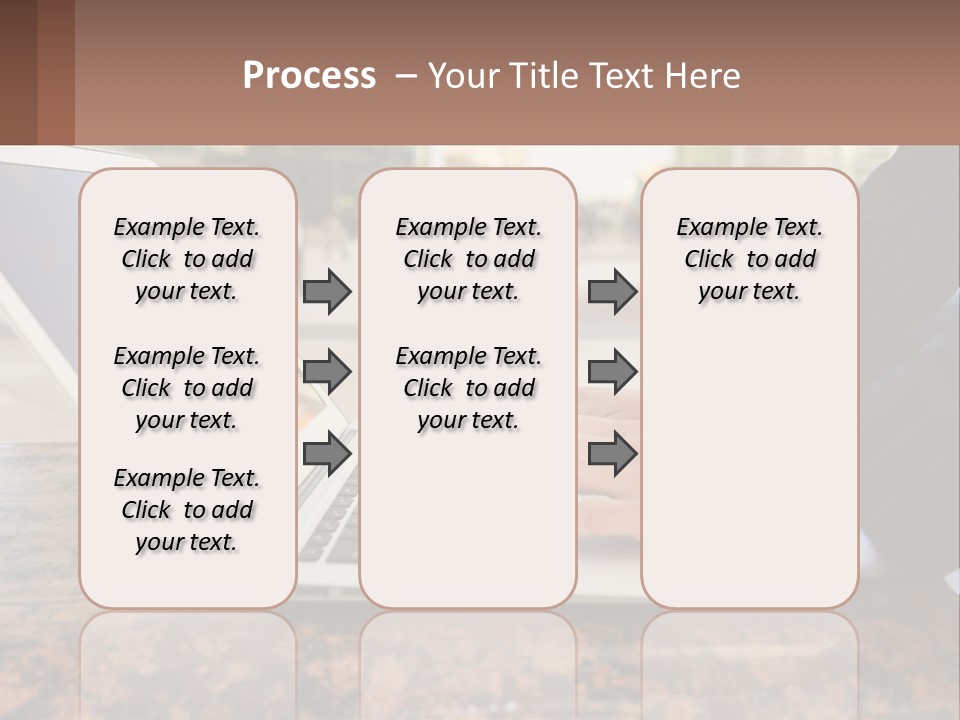 Process – Your Title Text Here

Example Text. Click to add your text.

Example Text. Click to add your text.

Example Text. Click to add your text.

Example Text. Click to add your text.

Example Text. Click to add your text.

Example Text. Click to add your text.